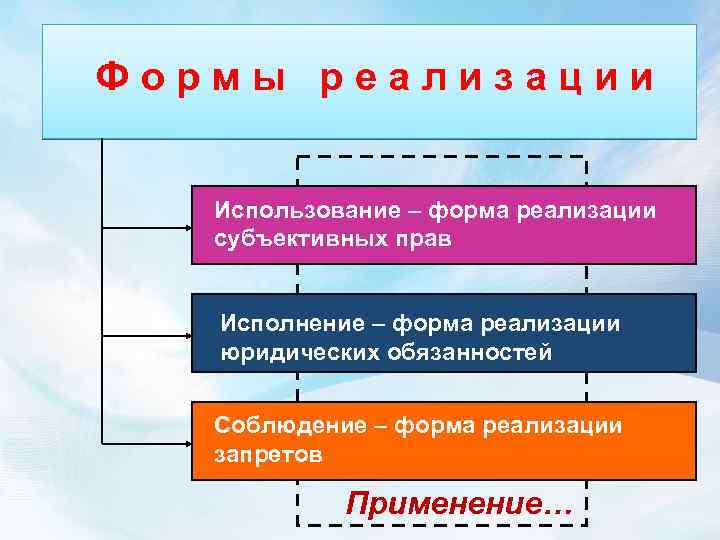 Формы реализации

Использование – форма реализации субъективных прав

Исполнение – форма реализации юридических обязанностей

Соблюдение – форма реализации запретов

Применение…